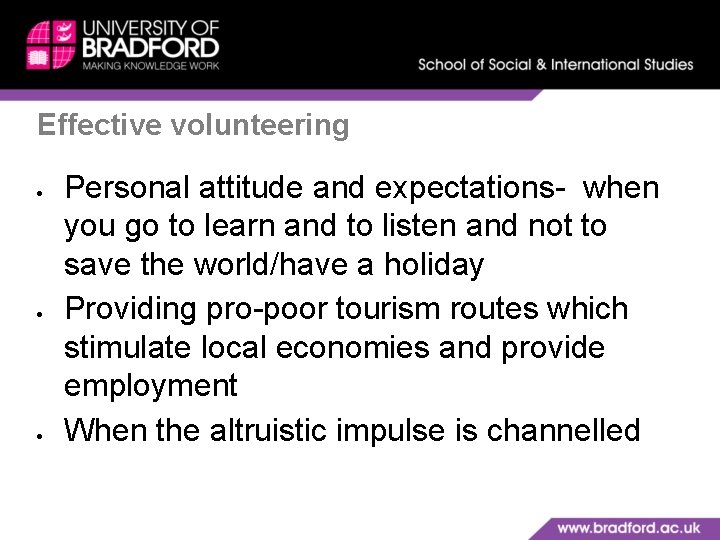 UNIVERSITY OF BRADFORD
MAKING KNOWLEDGE WORK

School of Social & International Studies

Effective volunteering

- Personal attitude and expectations- when you go to learn and to listen and not to save the world/have a holiday
- Providing pro-poor tourism routes which stimulate local economies and provide employment
- When the altruistic impulse is channelled

www.bradford.ac.uk